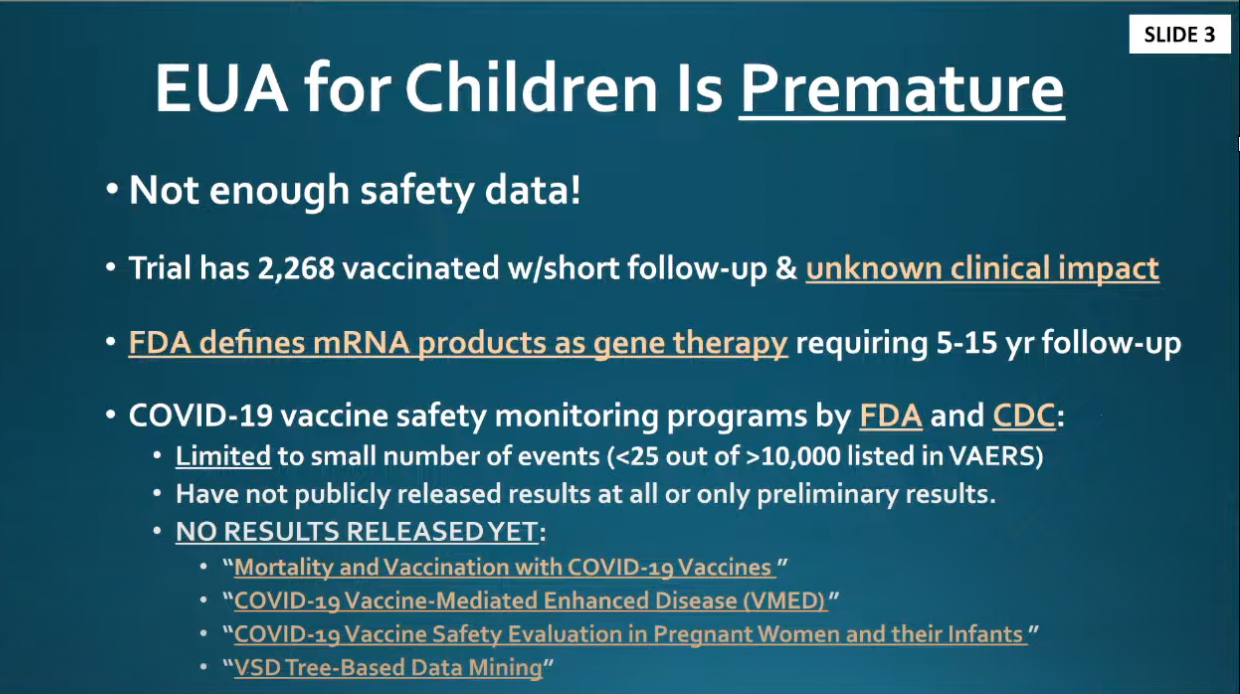 SLIDE 3

EUA for Children Is Premature

• Not enough safety data!

• Trial has 2,268 vaccinated w/short follow-up & unknown clinical impact

• FDA defines mRNA products as gene therapy requiring 5-15 yr follow-up

• COVID-19 vaccine safety monitoring programs by FDA and CDC:
• Limited to small number of events (<25 out of >10,000 listed in VAERS)
• Have not publicly released results at all or only preliminary results.
• NO RESULTS RELEASED YET:
• "Mortality and Vaccination with COVID-19 Vaccines "
• "COVID-19 Vaccine-Mediated Enhanced Disease (VMED)"
• "COVID-19 Vaccine Safety Evaluation in Pregnant Women and their Infants "
• "VSD Tree-Based Data Mining"